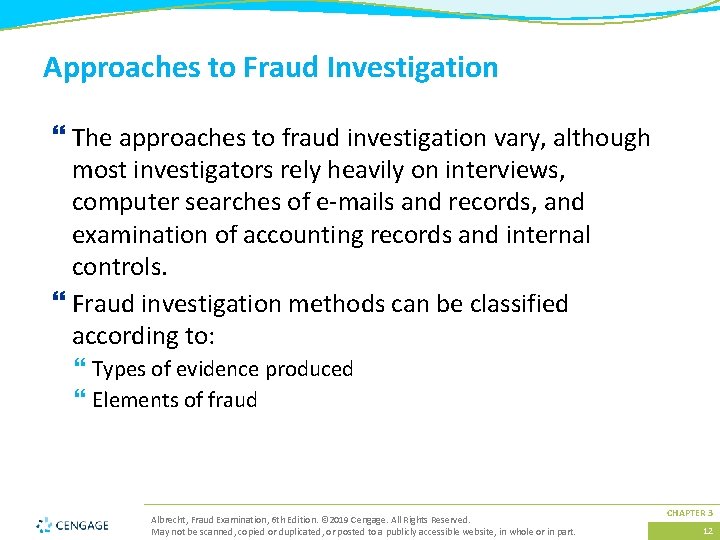 Approaches to Fraud Investigation

❝ The approaches to fraud investigation vary, although most investigators rely heavily on interviews, computer searches of e-mails and records, and examination of accounting records and internal controls.

❝ Fraud investigation methods can be classified according to:

❝ Types of evidence produced

❝ Elements of fraud

CENGAGE

Albrecht, Fraud Examination, 6th Edition. ©2019 Cengage. All Rights Reserved.
May not be scanned, copied or duplicated, or posted to a publicly accessible website, in whole or in part.

CHAPTER 3

12